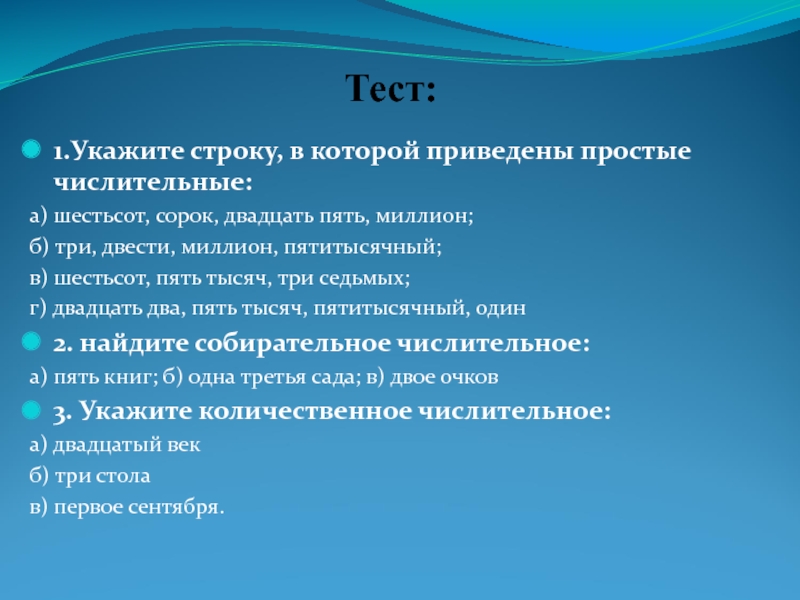 Тест:

1.Укажите строку, в которой приведены простые числительные:

а) шестьсот, сорок, двадцать пять, миллион;

б) три, двести, миллион, пятитысячный;

в) шестьсот, пять тысяч, три седьмых;

г) двадцать два, пять тысяч, пятитысячный, один

2. найдите собирательное числительное:

а) пять книг; б) одна третья сада; в) двое очков

3. Укажите количественное числительное:

а) двадцатый век

б) три стола

в) первое сентября.